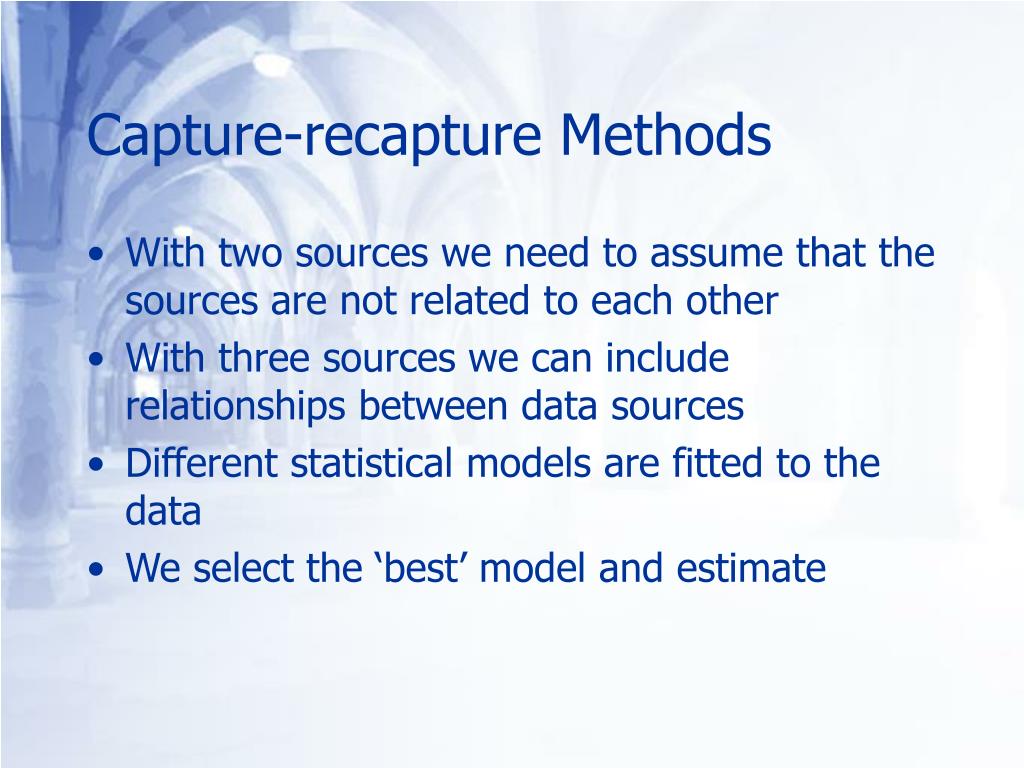 Capture-recapture Methods

• With two sources we need to assume that the sources are not related to each other
• With three sources we can include relationships between data sources
• Different statistical models are fitted to the data
• We select the ‘best’ model and estimate